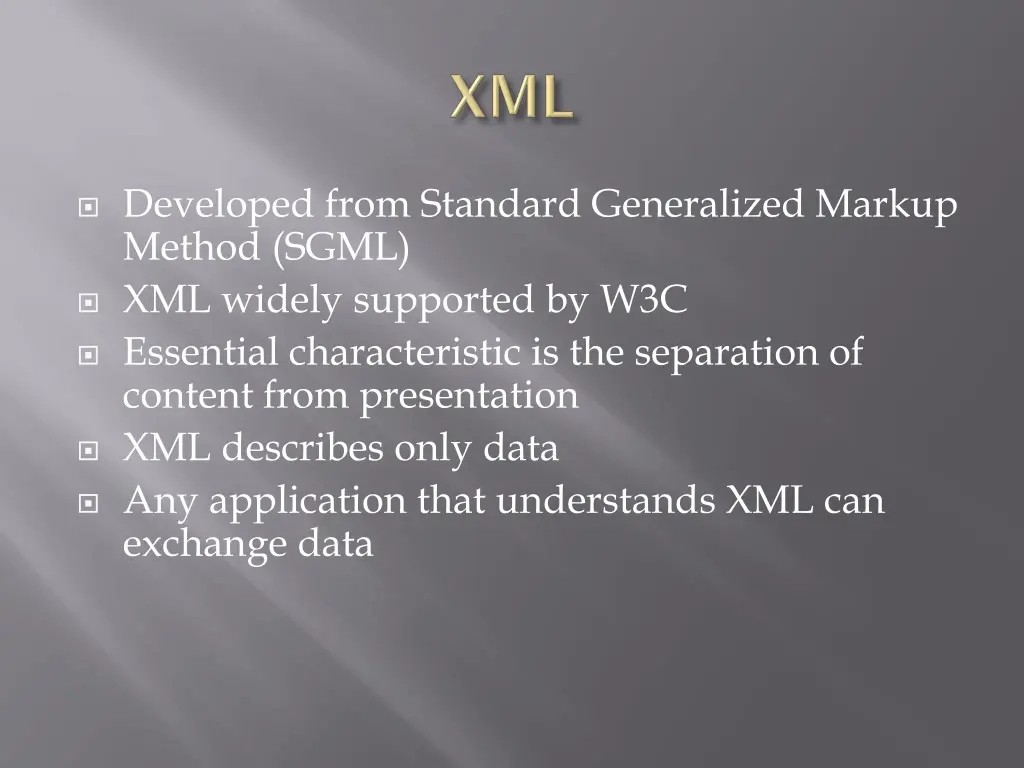 XML

Developed from Standard Generalized Markup Method (SGML)
XML widely supported by W3C
Essential characteristic is the separation of content from presentation
XML describes only data
Any application that understands XML can exchange data